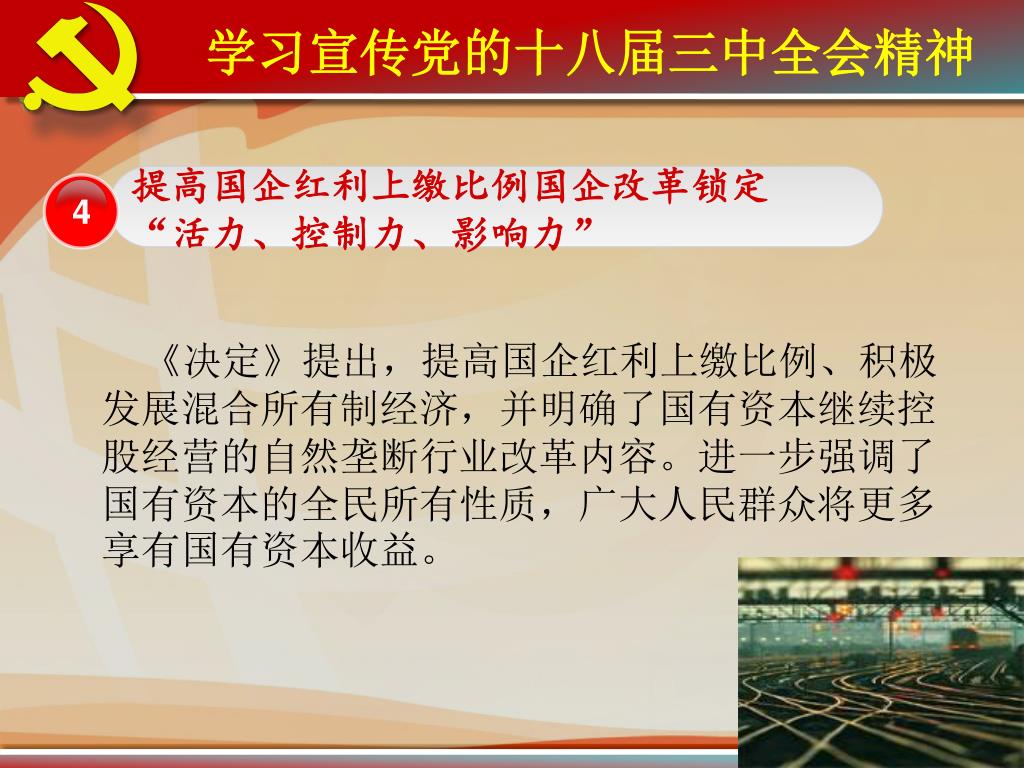 学习宣传党的十八届三中全会精神

4

提高国企红利上缴比例国企改革锁定“活力、控制力、影响力”

《决定》提出，提高国企红利上缴比例、积极发展混合所有制经济，并明确了国有资本继续控股经营的自然垄断行业改革内容。进一步强调了国有资本的全民所有性质，广大人民群众将更多享有国有资本收益。